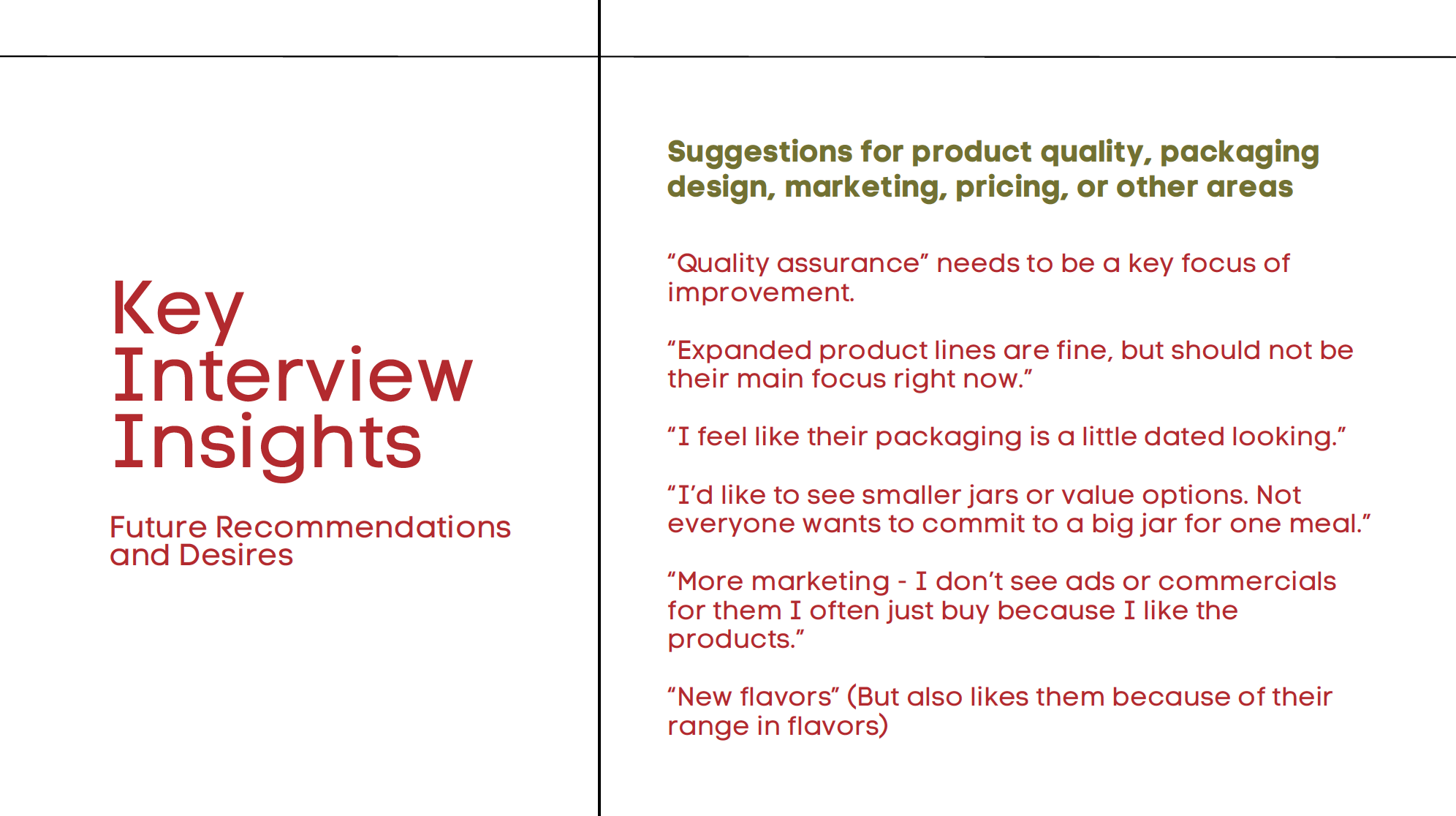 Key Interview Insights

Future Recommendations and Desires

Suggestions for product quality, packaging design, marketing, pricing, or other areas

“Quality assurance” needs to be a key focus of improvement.

“Expanded product lines are fine, but should not be their main focus right now.”

“I feel like their packaging is a little dated looking.”

“I’d like to see smaller jars or value options. Not everyone wants to commit to a big jar for one meal.”

“More marketing - I don’t see ads or commercials for them I often just buy because I like the products.”

“New flavors” (But also likes them because of their range in flavors)